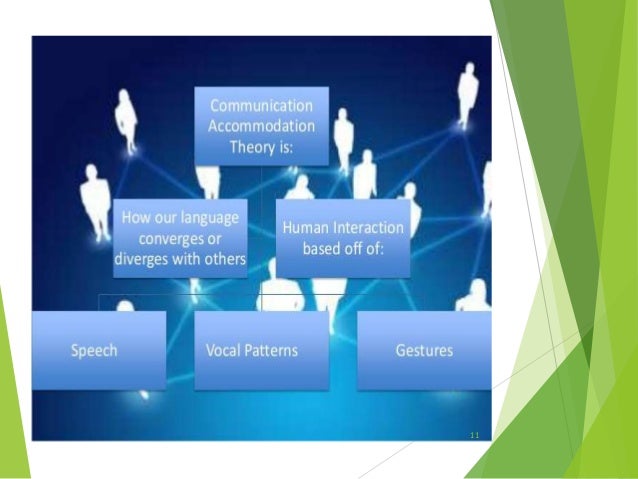 Communication Accommodation Theory is:

How our language converges or diverges with others

Human Interaction based off of:

Speech

Vocal Patterns

Gestures

11